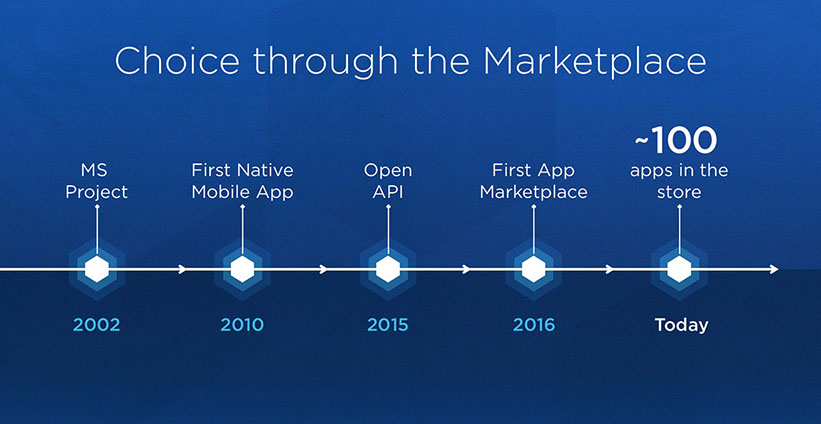 Choice through the Marketplace

MS Project

2002

First Native Mobile App

2010

Open API

2015

First App Marketplace

2016

~100 apps in the store

Today